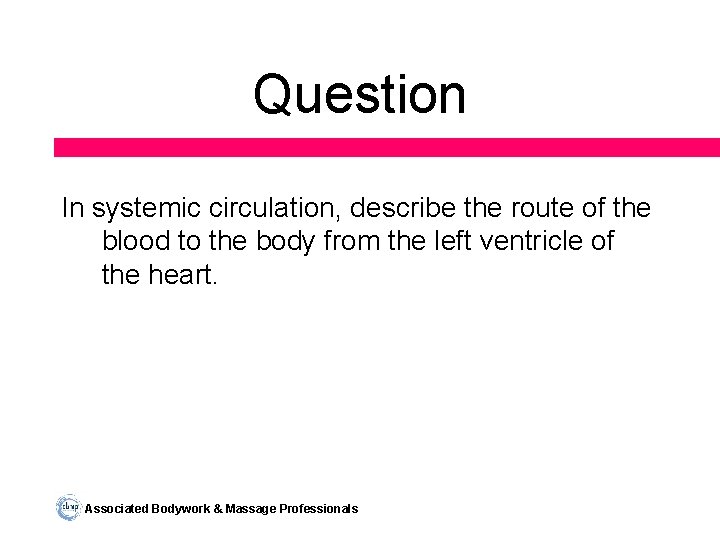 Question

In systemic circulation, describe the route of the blood to the body from the left ventricle of the heart.

abmp Associated Bodywork & Massage Professionals